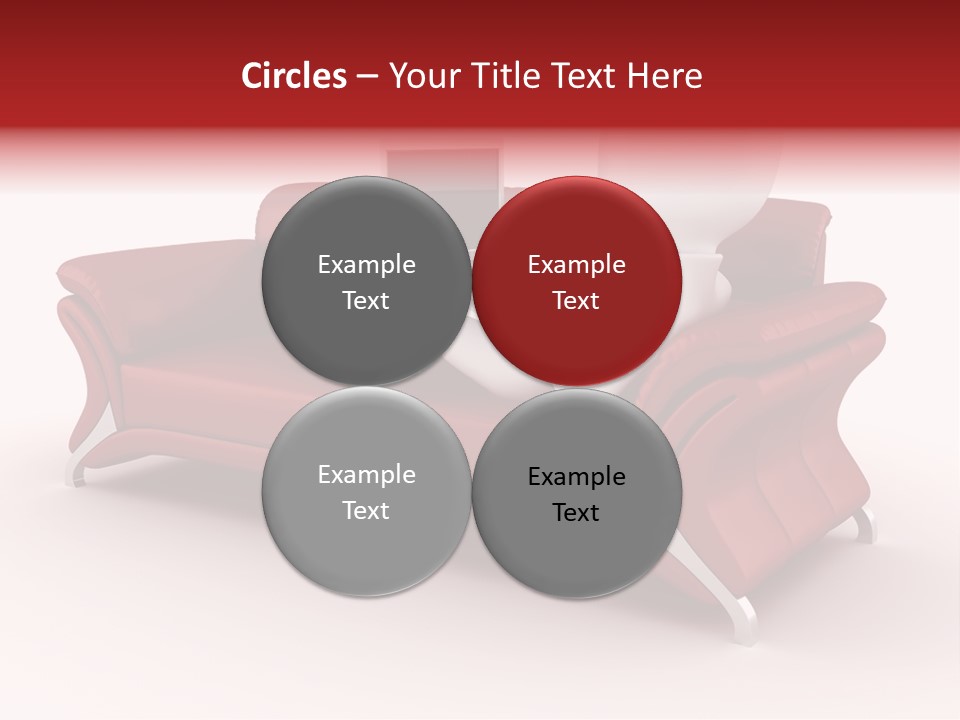 Circles – Your Title Text Here

Example Text

Example Text

Example Text

Example Text